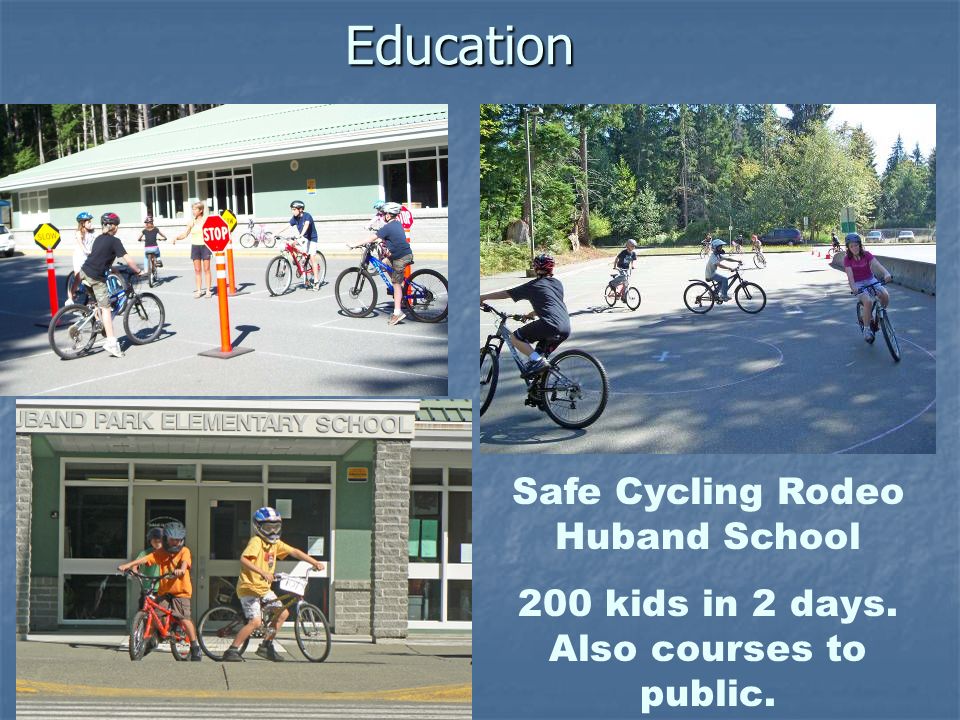 Education

STOP

UBAND PARK ELEMENTARY SCHOOL

Safe Cycling Rodeo Huband School

200 kids in 2 days. Also courses to public.